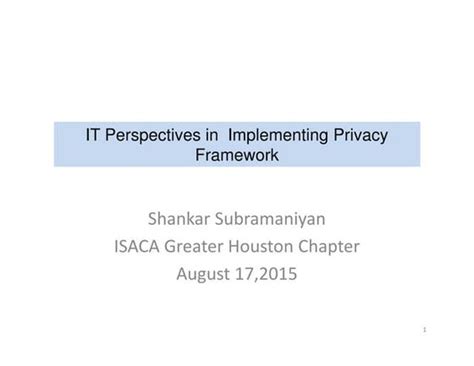 IT Perspectives in Implementing Privacy Framework

Shankar Subramaniyan
ISACA Greater Houston Chapter
August 17,2015

1